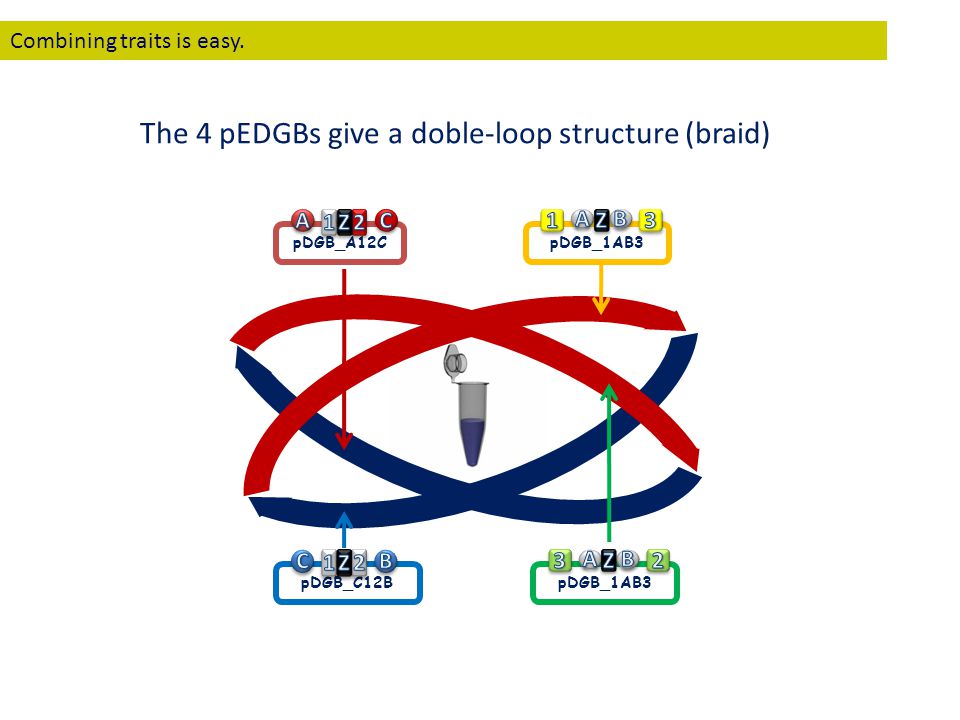 Combining traits is easy.

The 4 pEDGBs give a doble-loop structure (braid)

A 1 Z 2 C
pDGB_A12C

1 A Z B 3
pDGB_1AB3

C 1 Z 2 B
pDGB_C12B

3 A Z B 2
pDGB_1AB3